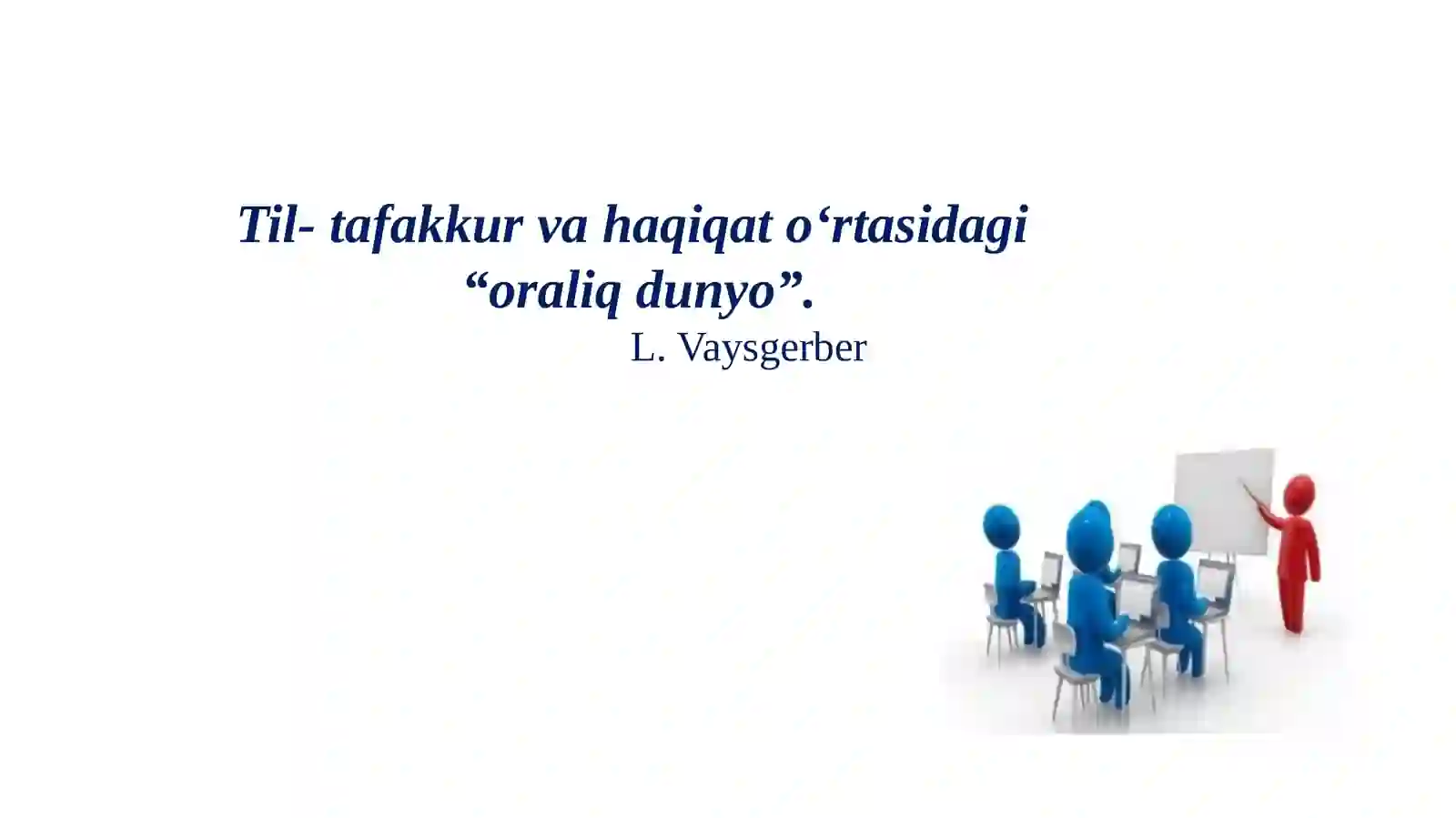 Til- tafakkur va haqiqat o‘rtasidagi “oraliq dunyo”.

L. Vaysgerber